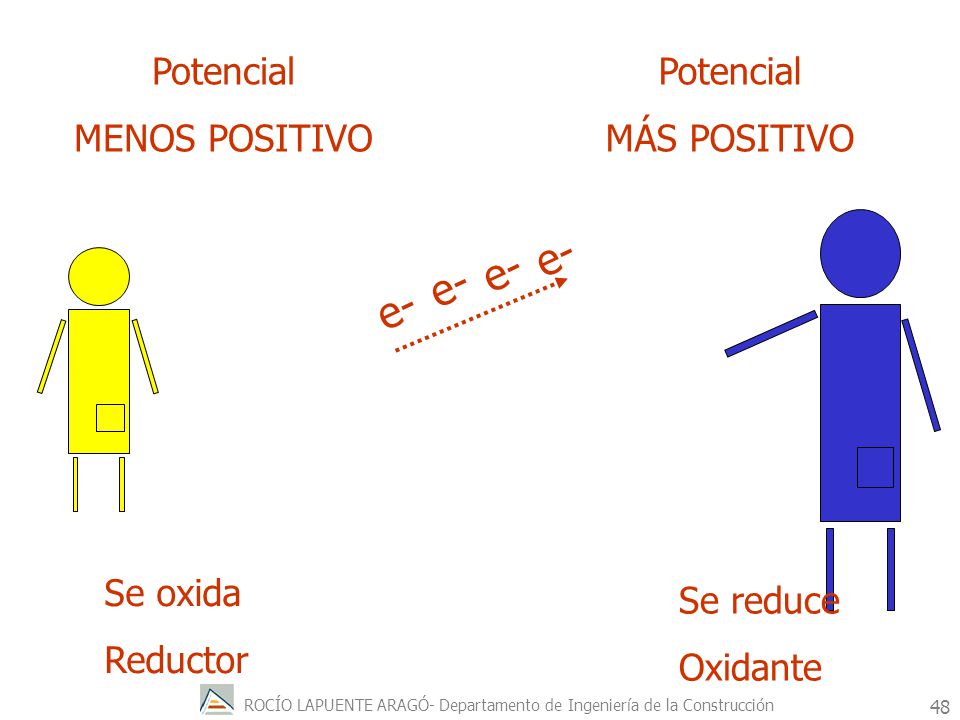 Potencial
MENOS POSITIVO

Potencial
MÁS POSITIVO

e- e- e- e-

Se oxida
Reductor

Se reduce
Oxidante

ROCÍO LAPUENTE ARAGÓ- Departamento de Ingeniería de la Construcción

48